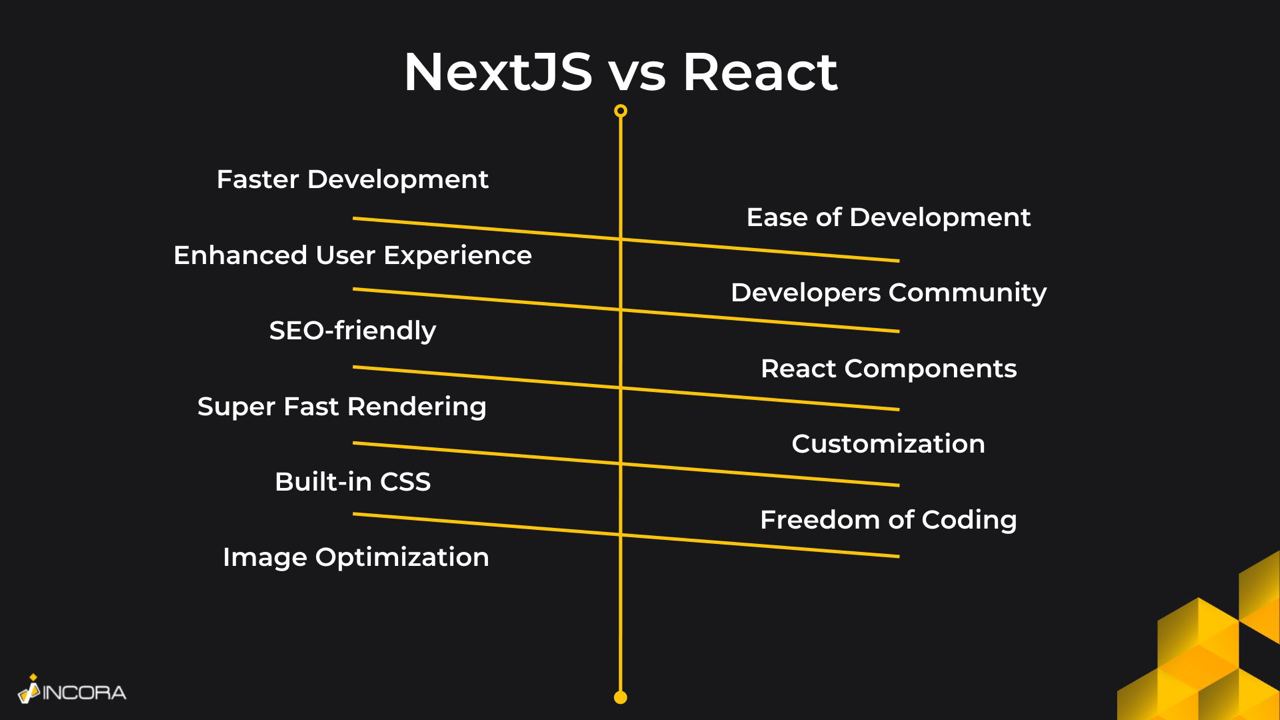 NextJS vs React

Faster Development

Enhanced User Experience

SEO-friendly

Super Fast Rendering

Built-in CSS

Image Optimization

Ease of Development

Developers Community

React Components

Customization

Freedom of Coding

INCORA